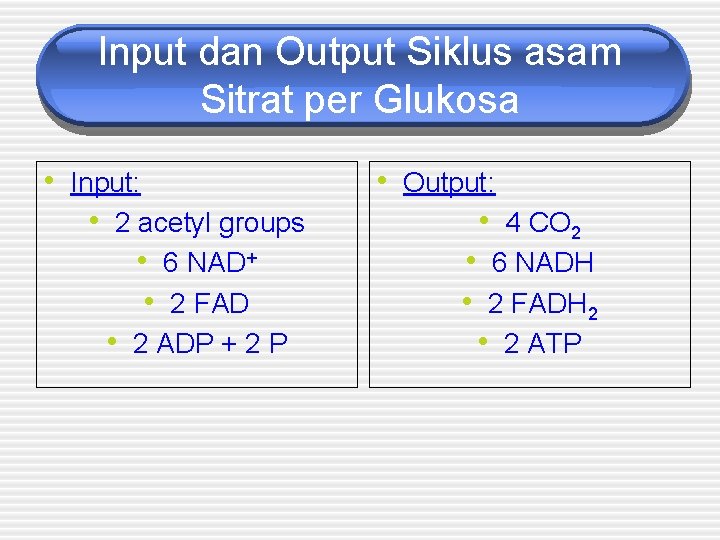 Input dan Output Siklus asam Sitrat per Glukosa

• Input:
• 2 acetyl groups
• 6 $NAD^+$
• 2 FAD
• 2 ADP + 2 P

• Output:
• 4 $CO_2$
• 6 NADH
• 2 $FADH_2$
• 2 ATP